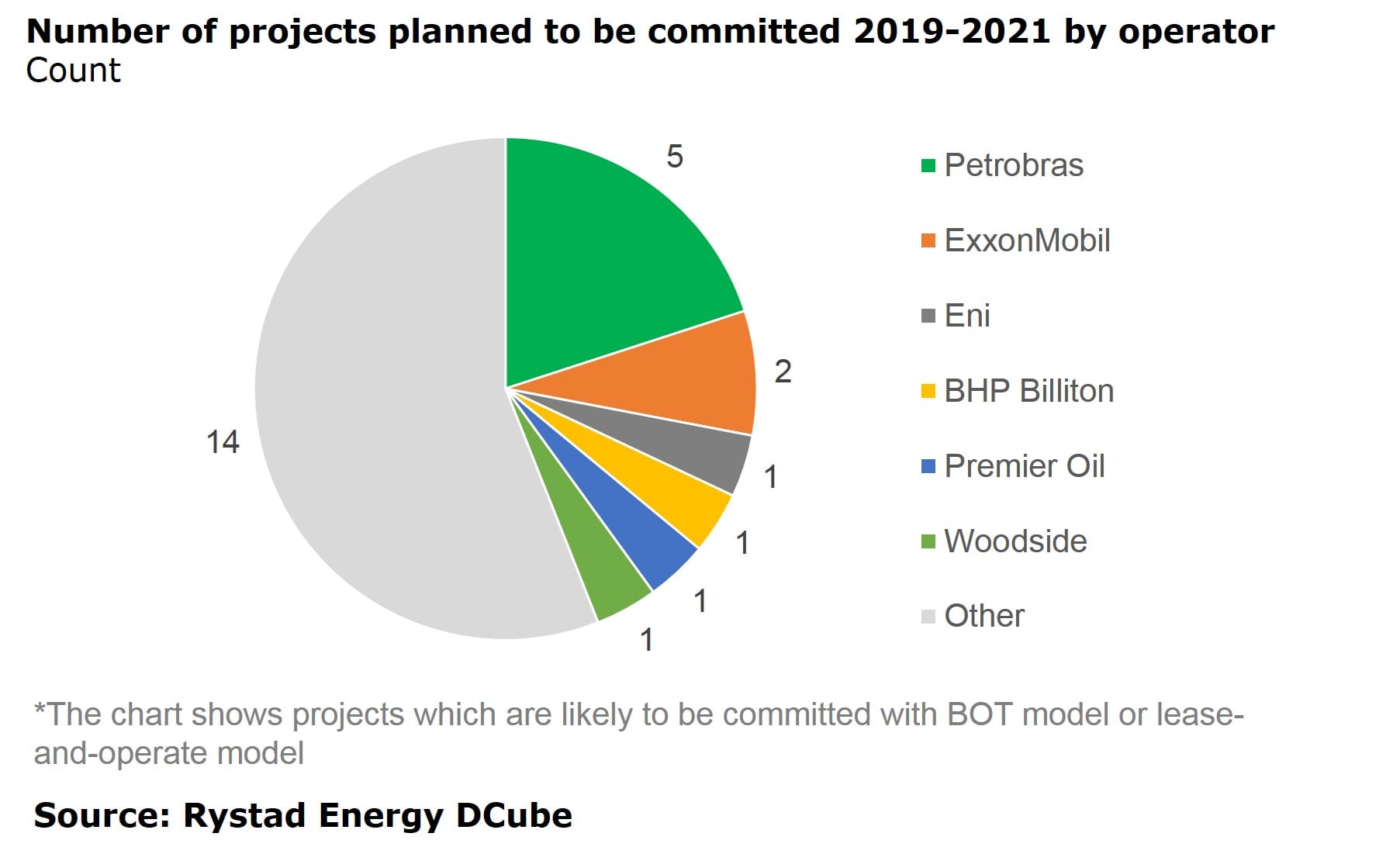 Number of projects planned to be committed 2019-2021 by operator
Count

5
2
1
1
1
1
14

Petrobras
ExxonMobil
Eni
BHP Billiton
Premier Oil
Woodside
Other

*The chart shows projects which are likely to be committed with BOT model or lease-and-operate model

Source: Rystad Energy DCube